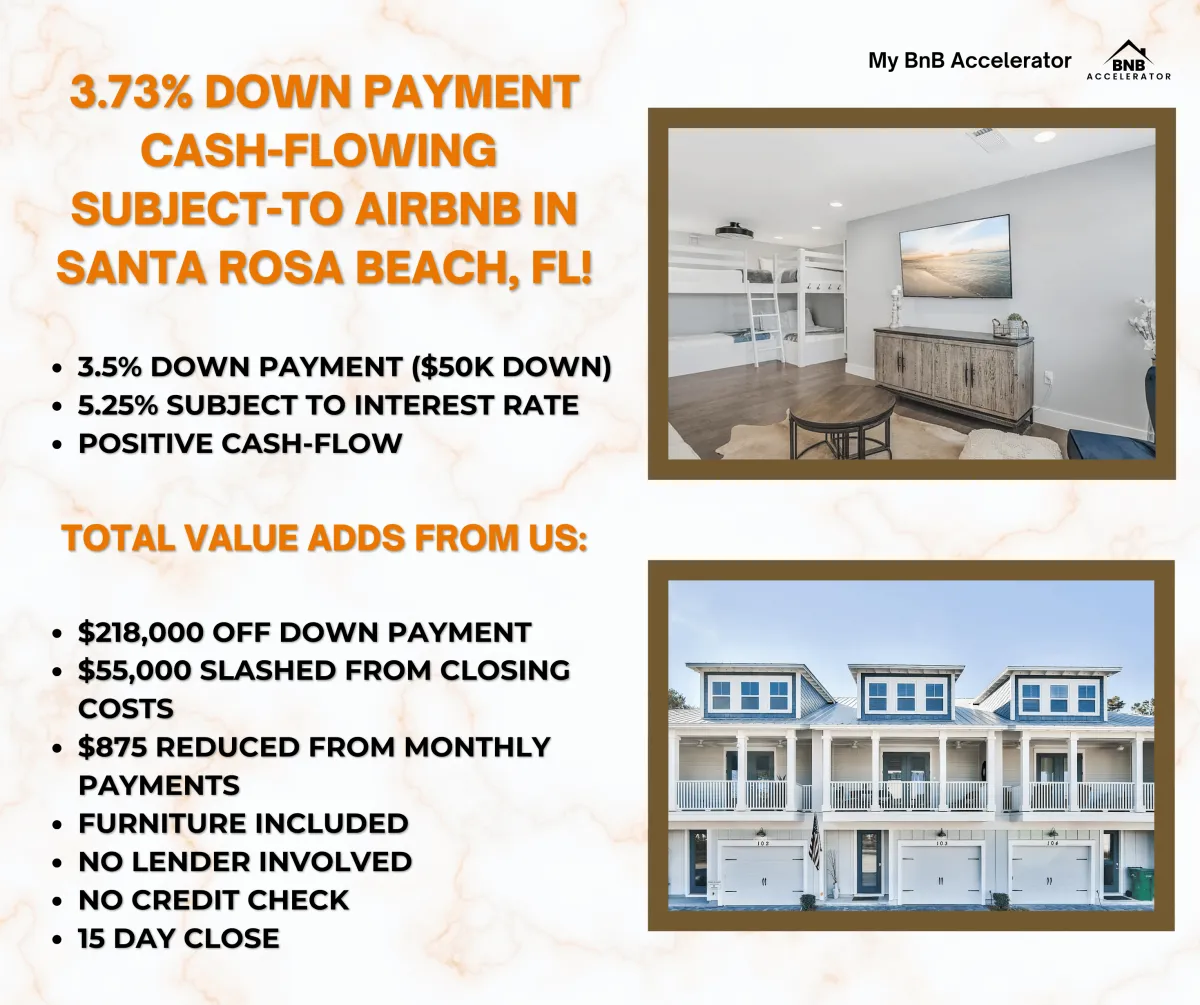 My BnB Accelerator

BNB ACCELERATOR

3.73% DOWN PAYMENT CASH-FLOWING SUBJECT-TO AIRBNB IN SANTA ROSA BEACH, FL!

- 3.5% DOWN PAYMENT ($50K DOWN)
- 5.25% SUBJECT TO INTEREST RATE
- POSITIVE CASH-FLOW

TOTAL VALUE ADDS FROM US:

- $218,000 OFF DOWN PAYMENT
- $55,000 SLASHED FROM CLOSING COSTS
- $875 REDUCED FROM MONTHLY PAYMENTS
- FURNITURE INCLUDED
- NO LENDER INVOLVED
- NO CREDIT CHECK
- 15 DAY CLOSE

102

103

104